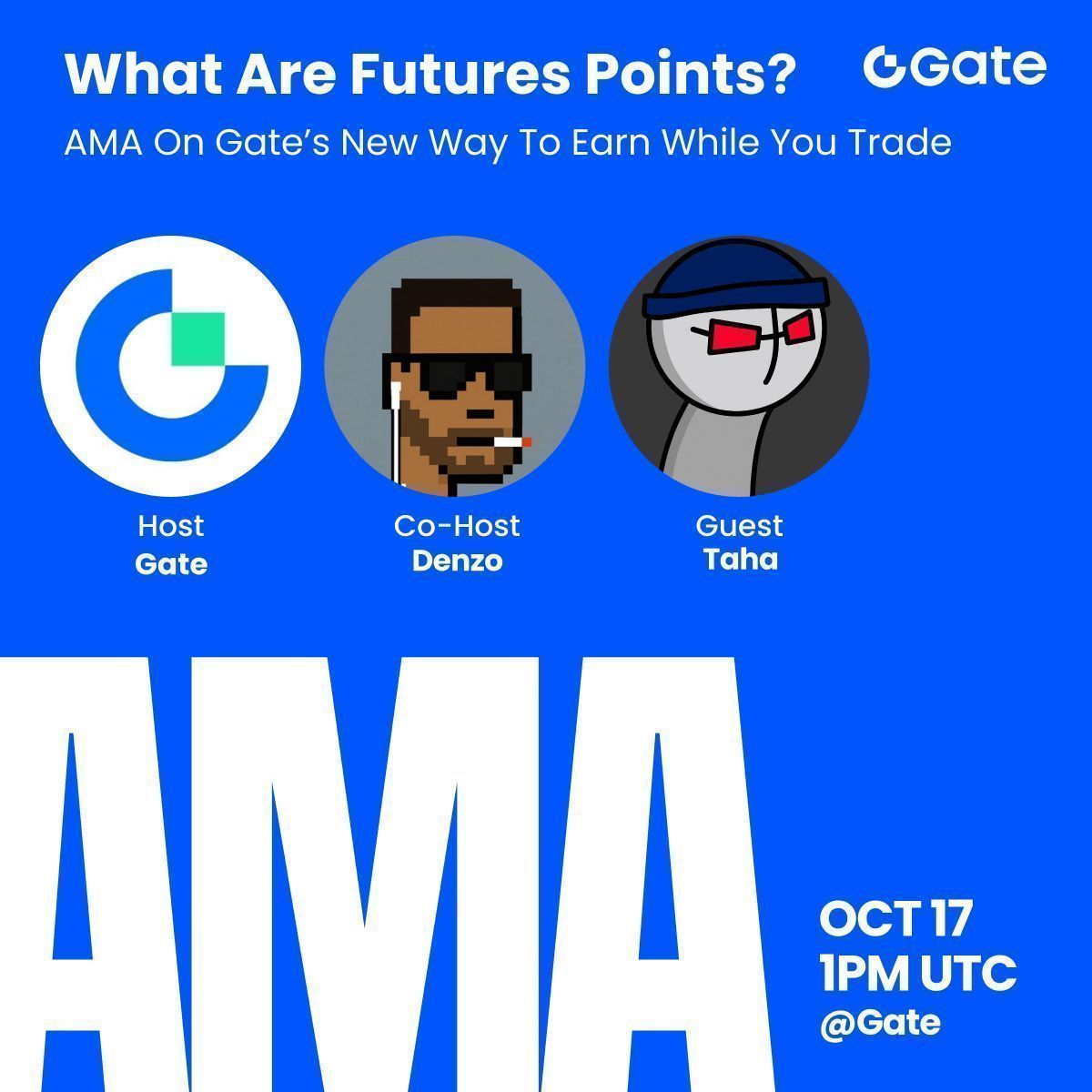 What Are Futures Points?

Gate

AMA On Gate's New Way To Earn While You Trade

Host
Gate

Co-Host
Denzo

Guest
Taha

AMA

OCT 17
1PM UTC
@Gate